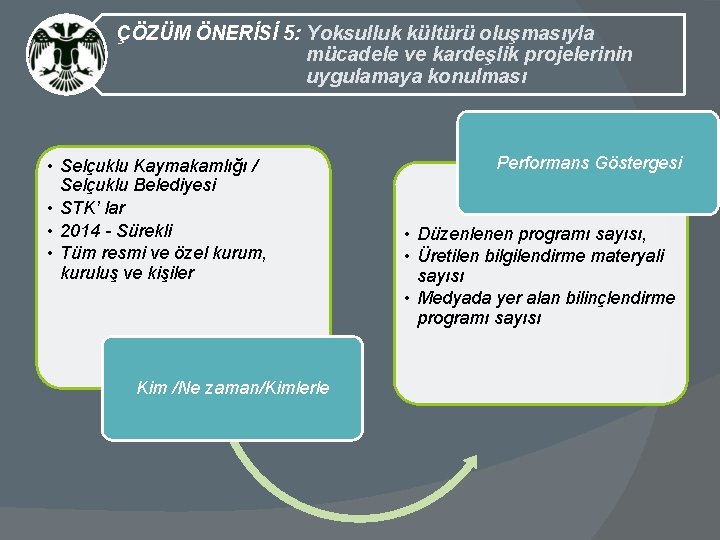 ÇÖZÜM ÖNERİSİ 5: Yoksulluk kültürü oluşmasıyla mücadele ve kardeşlik projelerinin uygulamaya konulması

• Selçuklu Kaymakamlığı / Selçuklu Belediyesi
• STK' lar
• 2014 - Sürekli
• Tüm resmi ve özel kurum, kuruluş ve kişiler

Kim /Ne zaman/Kimlerle

Performans Göstergesi

• Düzenlenen programı sayısı,
• Üretilen bilgilendirme materyali sayısı
• Medyada yer alan bilinçlendirme programı sayısı